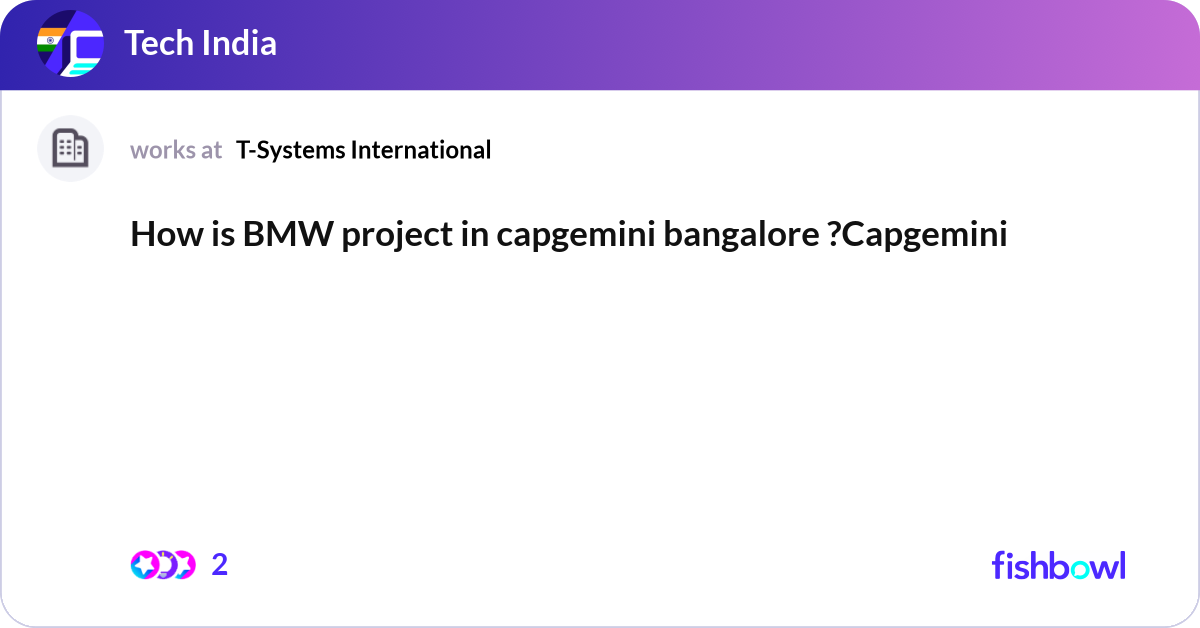 Tech India

works at T-Systems International

How is BMW project in capgemini bangalore ?Capgemini

2

fishbowl